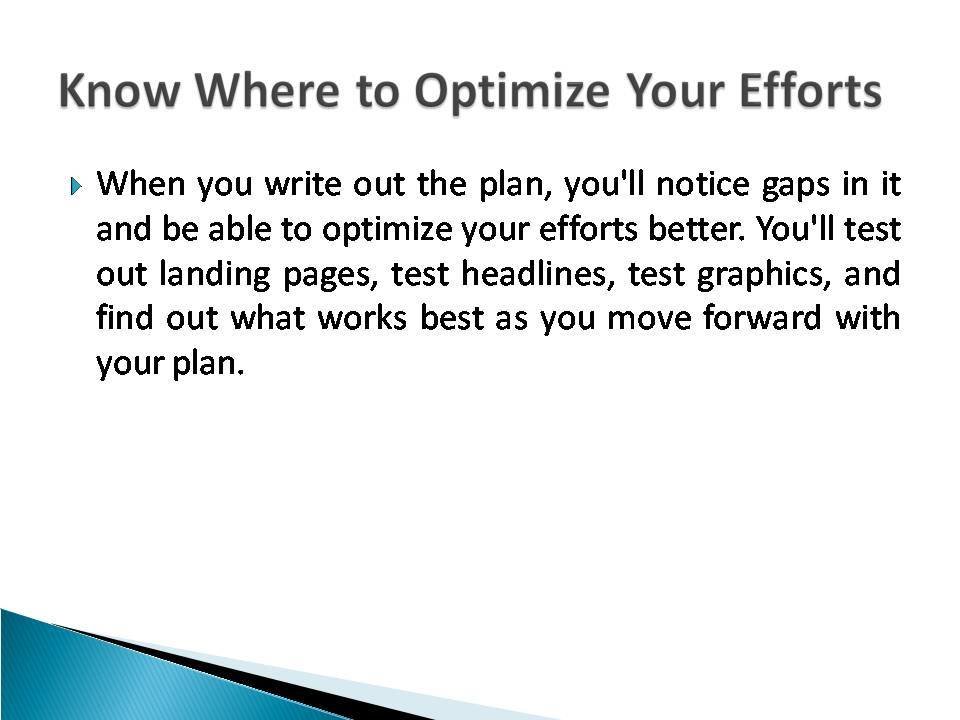 Know Where to Optimize Your Efforts

When you write out the plan, you'll notice gaps in it and be able to optimize your efforts better. You'll test out landing pages, test headlines, test graphics, and find out what works best as you move forward with your plan.